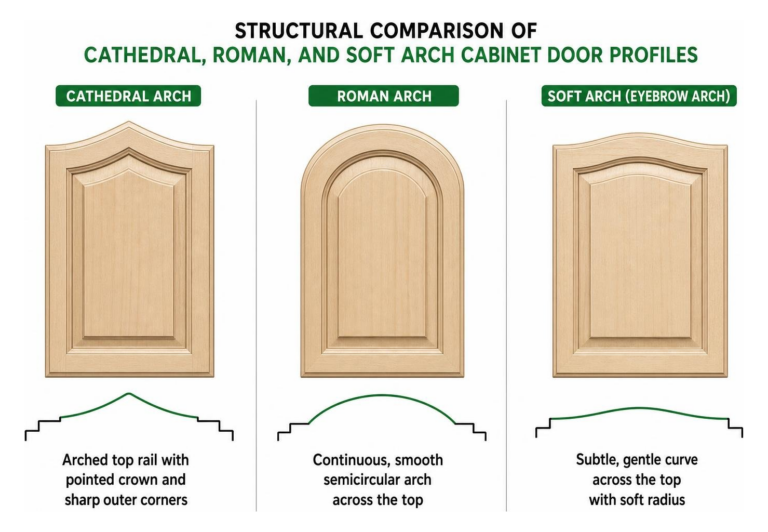 STRUCTURAL COMPARISON OF
CATHEDRAL, ROMAN, AND SOFT ARCH CABINET DOOR PROFILES

CATHEDRAL ARCH

Arched top rail with pointed crown and sharp outer corners

ROMAN ARCH

Continuous, smooth semicircular arch across the top

SOFT ARCH (EYEBROW ARCH)

Subtle, gentle curve across the top with soft radius